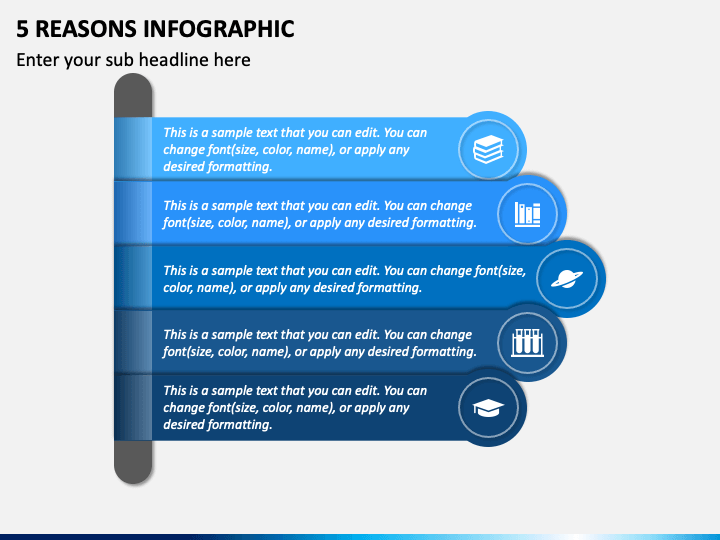 5 REASONS INFOGRAPHIC

Enter your sub headline here

This is a sample text that you can edit. You can change font(size, color, name), or apply any desired formatting.

This is a sample text that you can edit. You can change font(size, color, name), or apply any desired formatting.

This is a sample text that you can edit. You can change font(size, color, name), or apply any desired formatting.

This is a sample text that you can edit. You can change font(size, color, name), or apply any desired formatting.

This is a sample text that you can edit. You can change font(size, color, name), or apply any desired formatting.